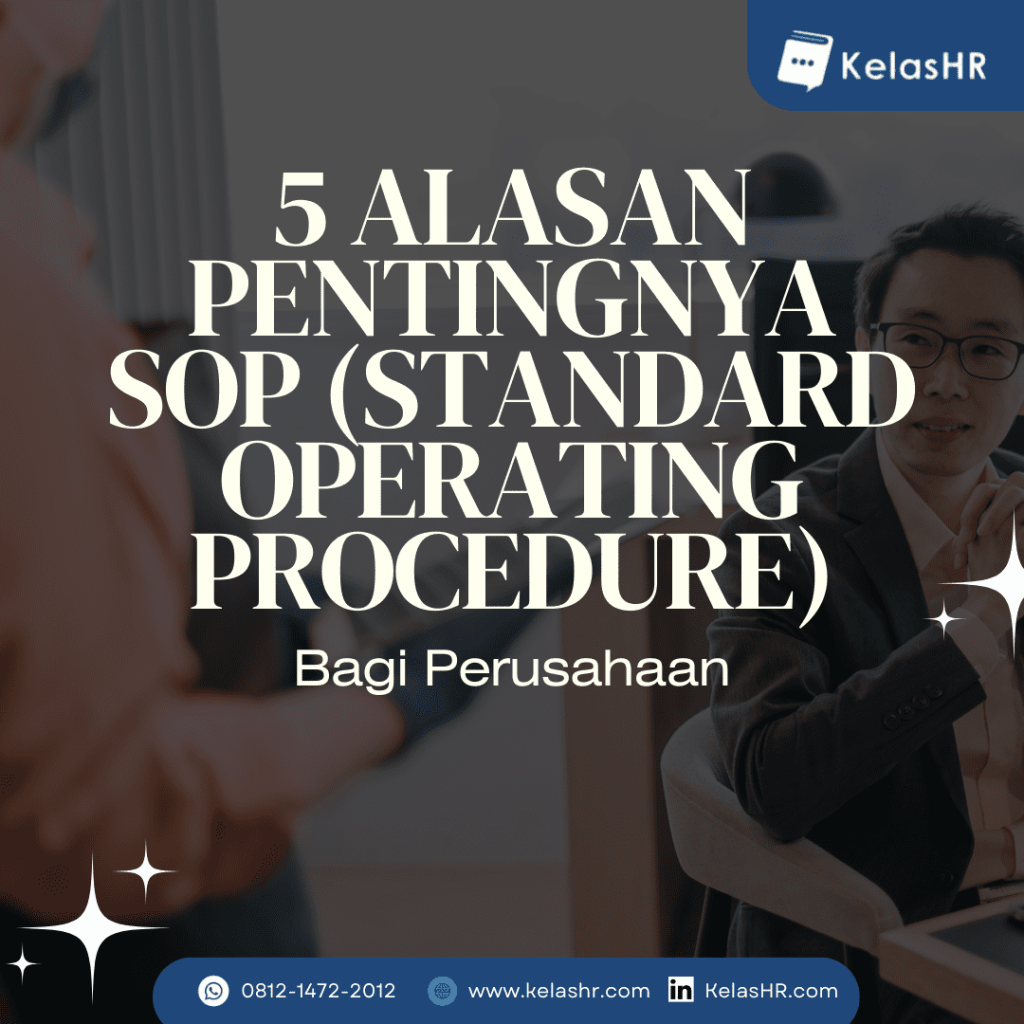 KelasHR

5 ALASAN PENTINGNYA SOP (STANDARD OPERATING PROCEDURE)

Bagi Perusahaan

0812-1472-2012 www.kelashr.com KelasHR.com